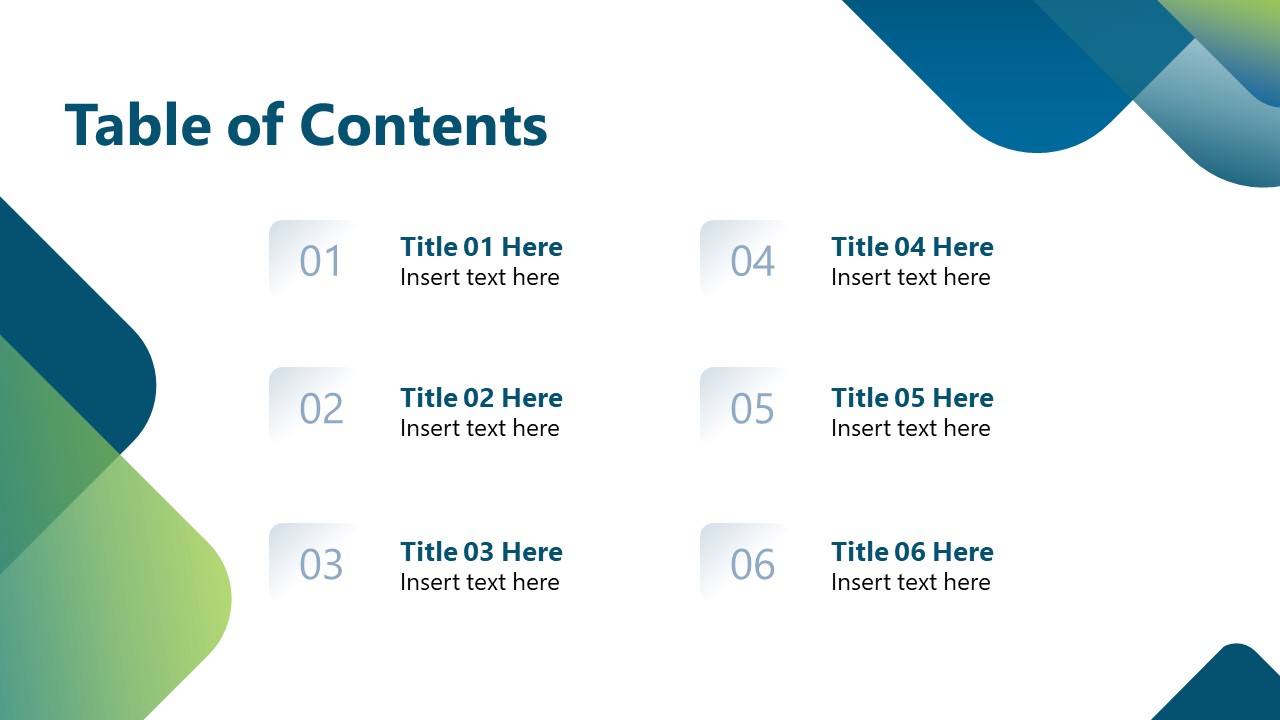 Table of Contents

01
Title 01 Here
Insert text here

02
Title 02 Here
Insert text here

03
Title 03 Here
Insert text here

04
Title 04 Here
Insert text here

05
Title 05 Here
Insert text here

06
Title 06 Here
Insert text here